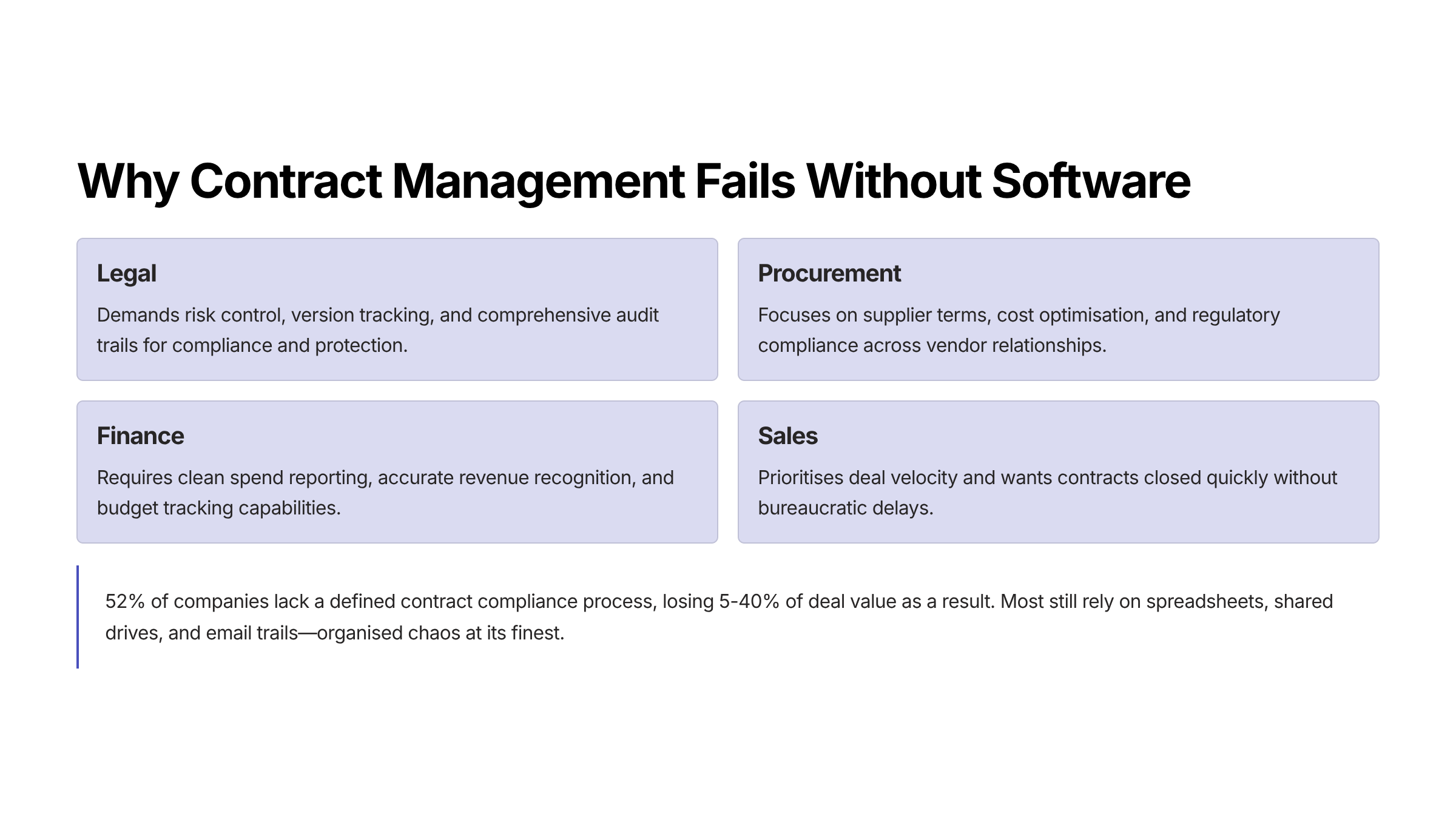 Why Contract Management Fails Without Software

Legal

Demands risk control, version tracking, and comprehensive audit trails for compliance and protection.

Procurement

Focuses on supplier terms, cost optimisation, and regulatory compliance across vendor relationships.

Finance

Requires clean spend reporting, accurate revenue recognition, and budget tracking capabilities.

Sales

Prioritises deal velocity and wants contracts closed quickly without bureaucratic delays.

52% of companies lack a defined contract compliance process, losing 5-40% of deal value as a result. Most still rely on spreadsheets, shared drives, and email trails—organised chaos at its finest.